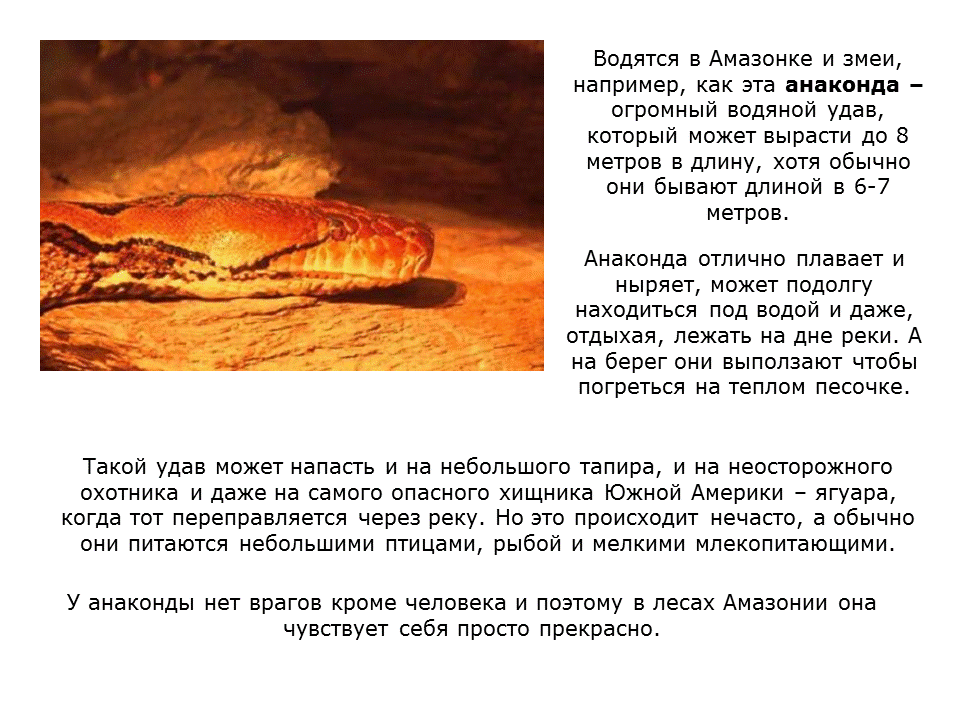 Водятся в Амазонке и змеи, например, как эта анаконда – огромный водяной удав, который может вырасти до 8 метров в длину, хотя обычно они бывают длиной в 6-7 метров.

Анаконда отлично плавает и ныряет, может подолгу находиться под водой и даже, отдыхая, лежать на дне реки. А на берег они выползают чтобы погреться на теплом песочке.

Такой удав может напасть и на небольшого тапира, и на неосторожного охотника и даже на самого опасного хищника Южной Америки – ягуара, когда тот переправляется через реку. Но это происходит нечасто, а обычно они питаются небольшими птицами, рыбой и мелкими млекопитающими.

У анаконды нет врагов кроме человека и поэтому в лесах Амазонии она чувствует себя просто прекрасно.